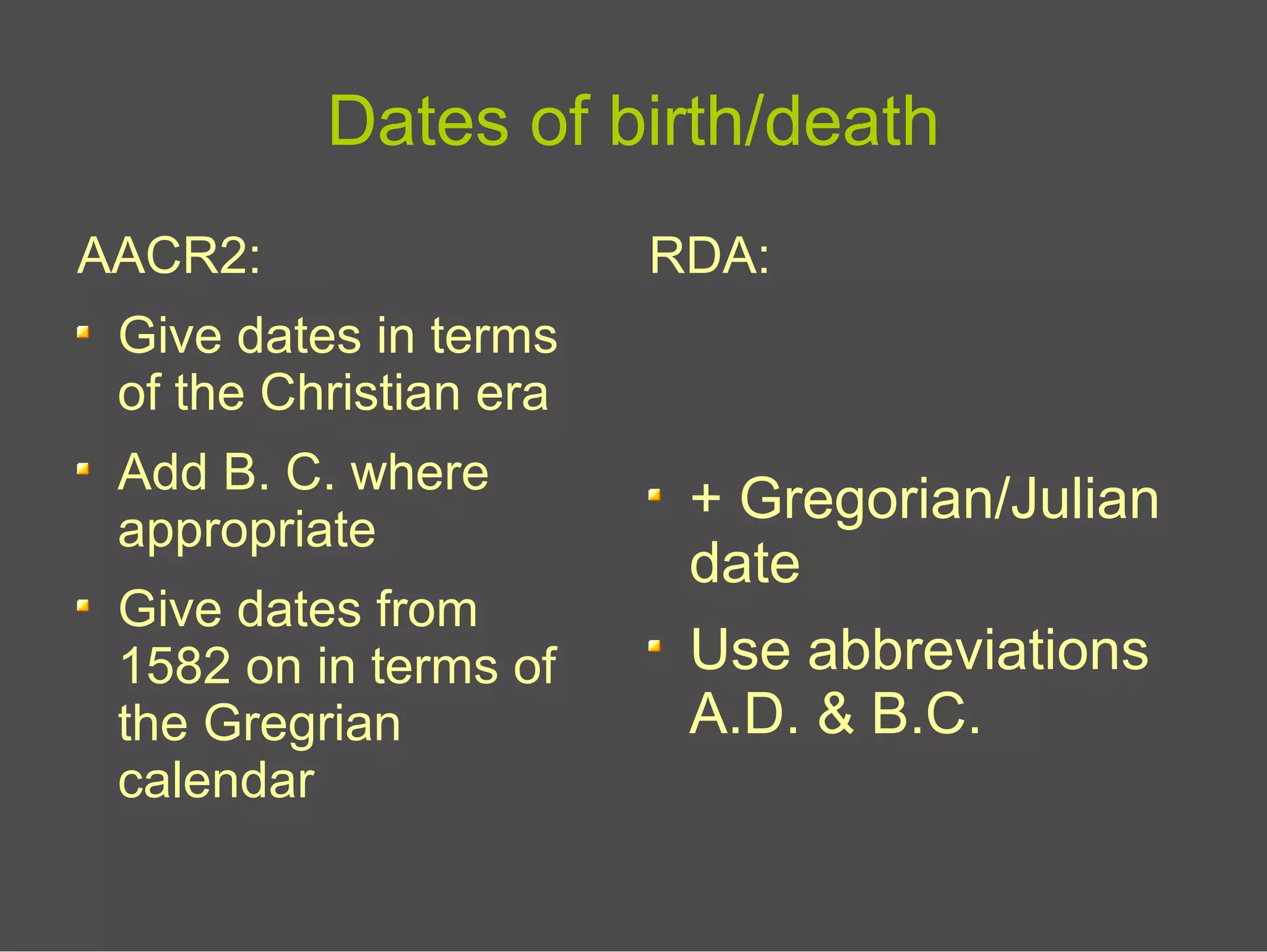 Dates of birth/death

AACR2:

- Give dates in terms of the Christian era
- Add B. C. where appropriate
- Give dates from 1582 on in terms of the Gregrian calendar

RDA:

- + Gregorian/Julian date
- Use abbreviations A.D. & B.C.